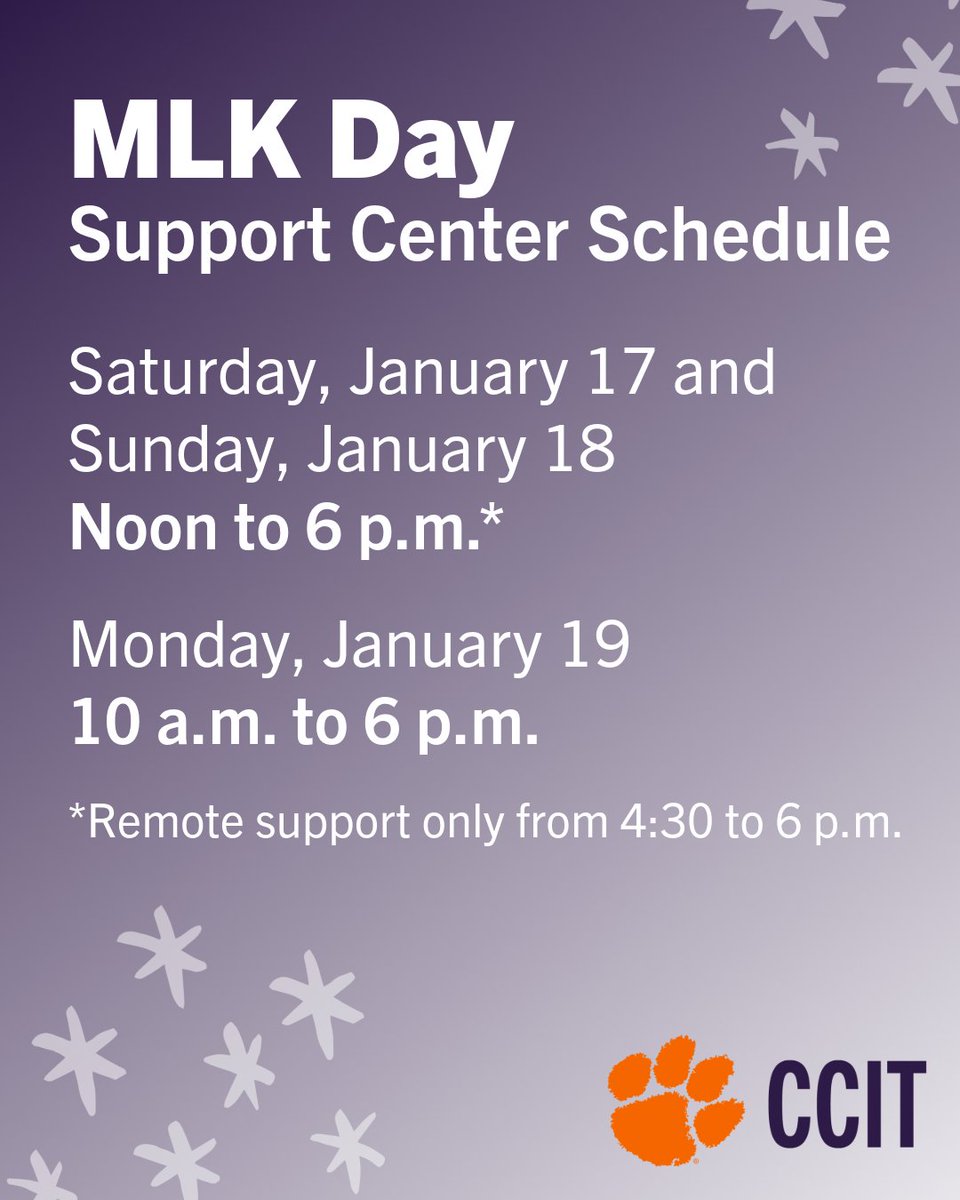 MLK Day
Support Center Schedule

Saturday, January 17 and
Sunday, January 18
Noon to 6 p.m.*

Monday, January 19
10 a.m. to 6 p.m.

*Remote support only from 4:30 to 6 p.m.

CCIT